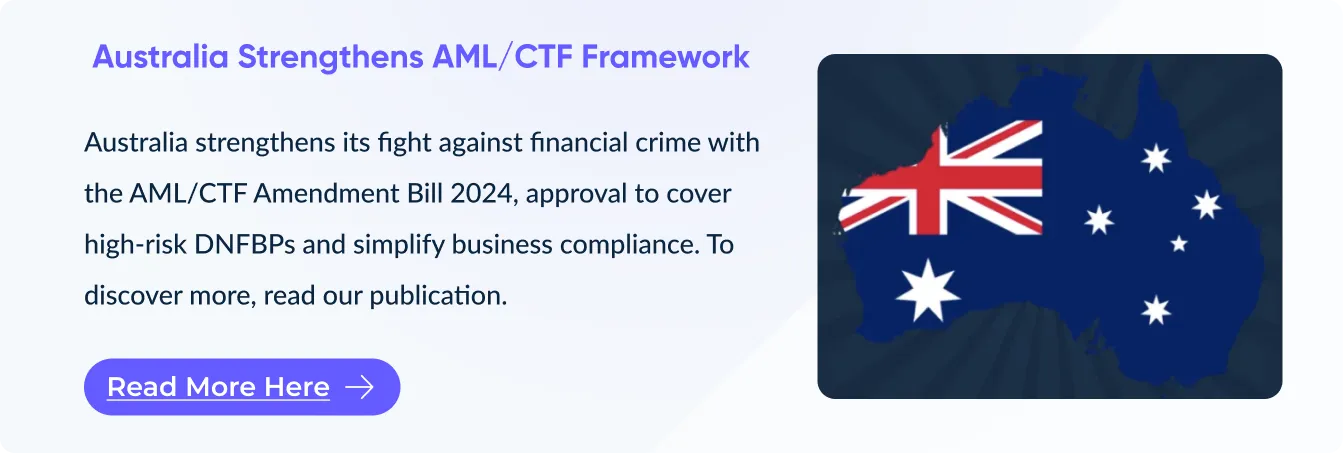 Australia Strengthens AML/CTF Framework

Australia strengthens its fight against financial crime with the AML/CTF Amendment Bill 2024, approval to cover high-risk DNFBPs and simplify business compliance. To discover more, read our publication.

Read More Here →